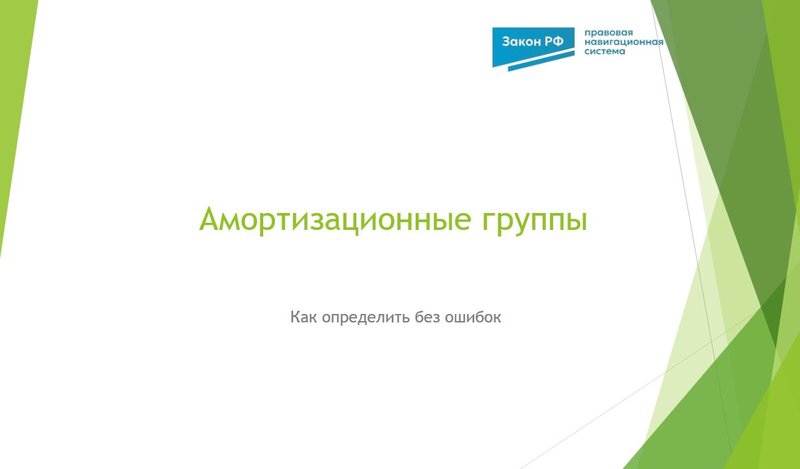 Закон РФ
правовая навигационная система

Амортизационные группы

Как определить без ошибок